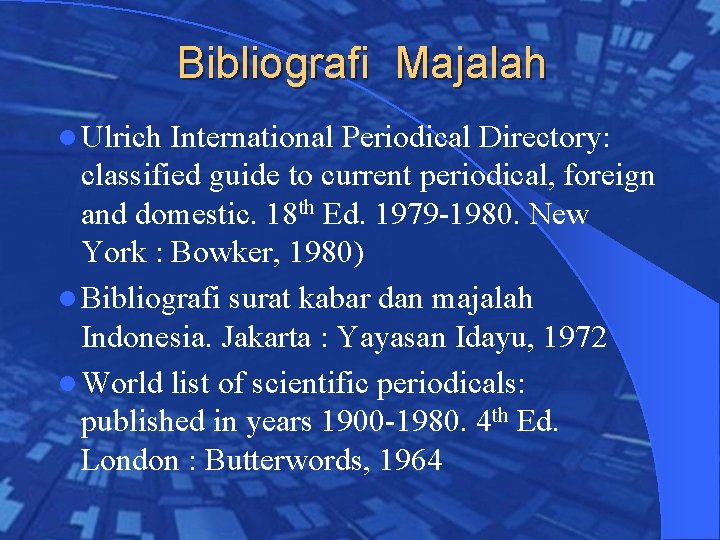 Bibliografi Majalah

• Ulrich International Periodical Directory: classified guide to current periodical, foreign and domestic. 18th Ed. 1979-1980. New York : Bowker, 1980)

• Bibliografi surat kabar dan majalah Indonesia. Jakarta : Yayasan Idayu, 1972

• World list of scientific periodicals: published in years 1900-1980. 4th Ed. London : Butterwords, 1964